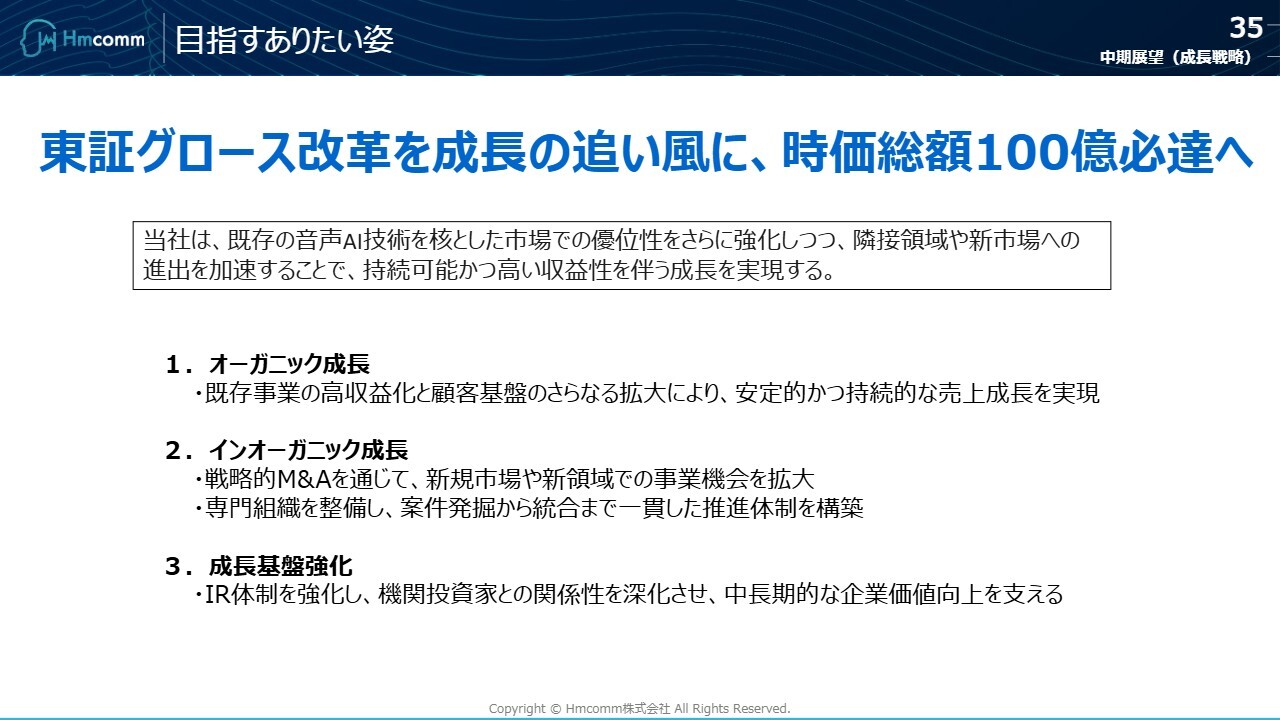 Hmcomm

目指すありたい姿

35

中期展望（成長戦略）

東証グロース改革を成長の追い風に、時価総額100億必達へ

当社は、既存の音声AI技術を核とした市場での優位性をさらに強化しつつ、隣接領域や新市場への進出を加速することで、持続可能かつ高い収益性を伴う成長を実現する。

１．オーガニック成長
・既存事業の高収益化と顧客基盤のさらなる拡大により、安定的かつ持続的な売上成長を実現

２．インオーガニック成長
・戦略的M&Aを通じて、新規市場や新領域での事業機会を拡大
・専門組織を整備し、案件発掘から統合まで一貫した推進体制を構築

３．成長基盤強化
・IR体制を強化し、機関投資家との関係性を深化させ、中長期的な企業価値向上を支える

Copyright © Hmcomm株式会社 All Rights Reserved.